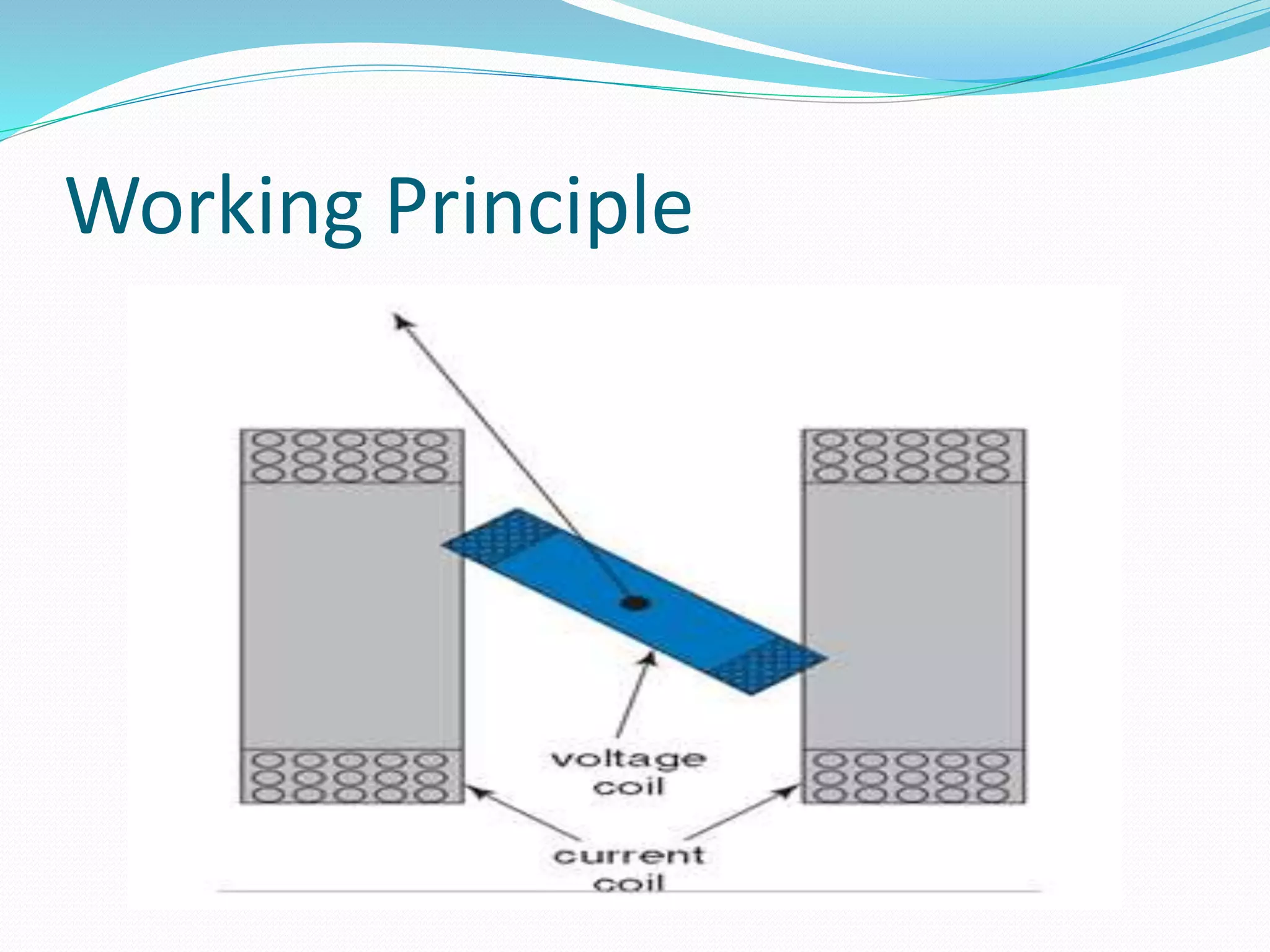 Working Principle

voltage coil

current coil